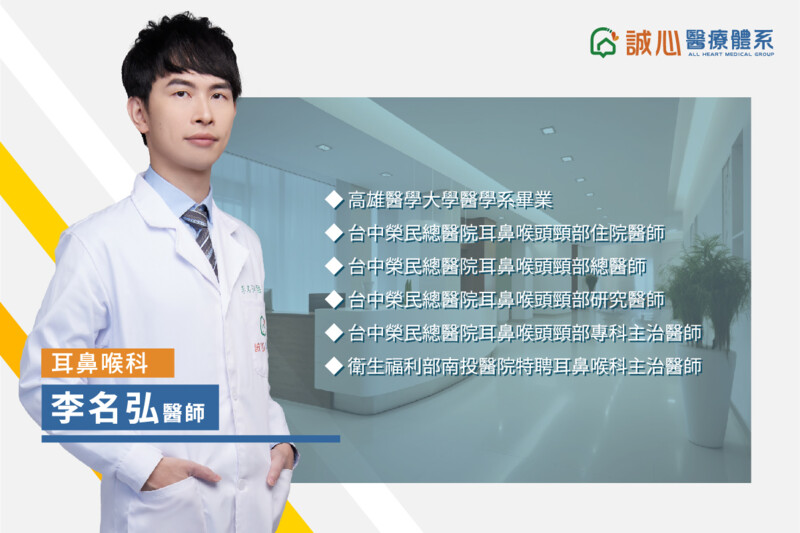 誠心醫療體系
ALL HEART MEDICAL GROUP

◆ 高雄醫學大學醫學系畢業
◆ 台中榮民總醫院耳鼻喉頭頸部住院醫師
◆ 台中榮民總醫院耳鼻喉頭頸部總醫師
◆ 台中榮民總醫院耳鼻喉頭頸部研究醫師
◆ 台中榮民總醫院耳鼻喉頭頸部專科主治醫師
◆ 衛生福利部南投醫院特聘耳鼻喉科主治醫師

耳鼻喉科
李名弘醫師